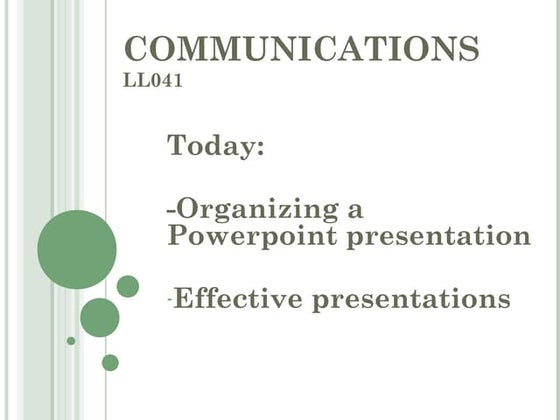 COMMUNICATIONS
LL041

Today:

-Organizing a Powerpoint presentation

-Effective presentations